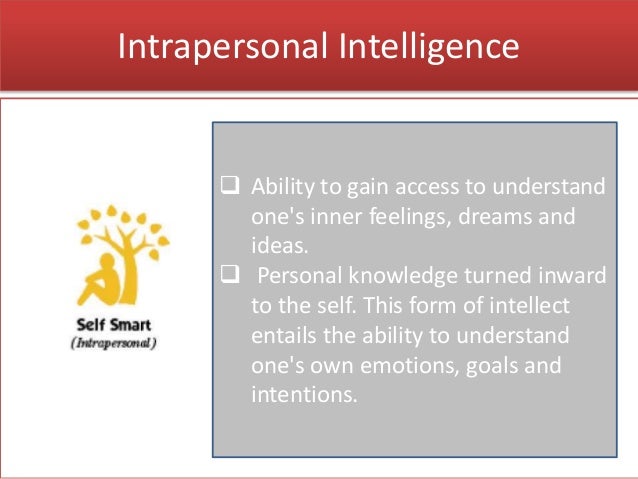 Intrapersonal Intelligence

Self Smart
(Intrapersonal)

❑ Ability to gain access to understand one's inner feelings, dreams and ideas.
❑ Personal knowledge turned inward to the self. This form of intellect entails the ability to understand one's own emotions, goals and intentions.